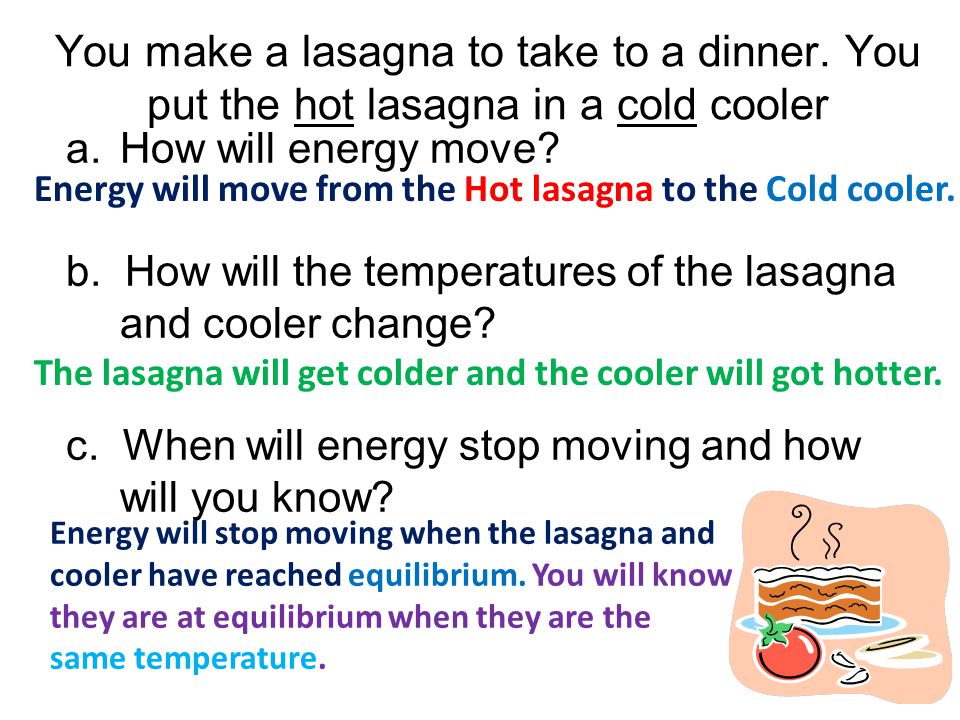 You make a lasagna to take to a dinner. You put the hot lasagna in a cold cooler

a. How will energy move?

Energy will move from the Hot lasagna to the Cold cooler.

b. How will the temperatures of the lasagna and cooler change?

The lasagna will get colder and the cooler will got hotter.

c. When will energy stop moving and how will you know?

Energy will stop moving when the lasagna and cooler have reached equilibrium. You will know they are at equilibrium when they are the same temperature.